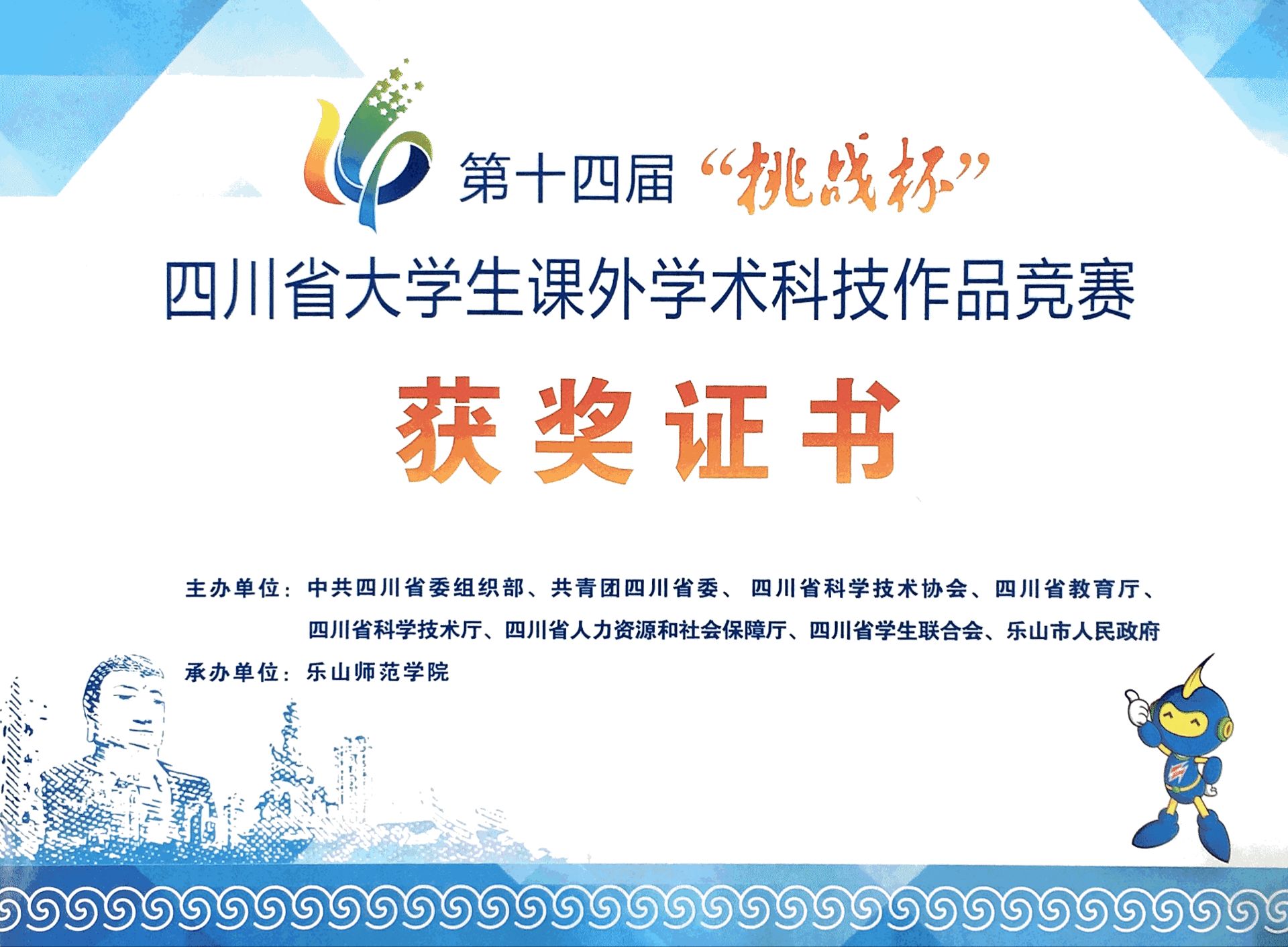 第十四届“挑战杯”

四川省大学生课外学术科技作品竞赛

获奖证书

主办单位：中共四川省委组织部、共青团四川省委、四川省科学技术协会、四川省教育厅、四川省科学技术厅、四川省人力资源和社会保障厅、四川省学生联合会、乐山市人民政府

承办单位：乐山师范学院